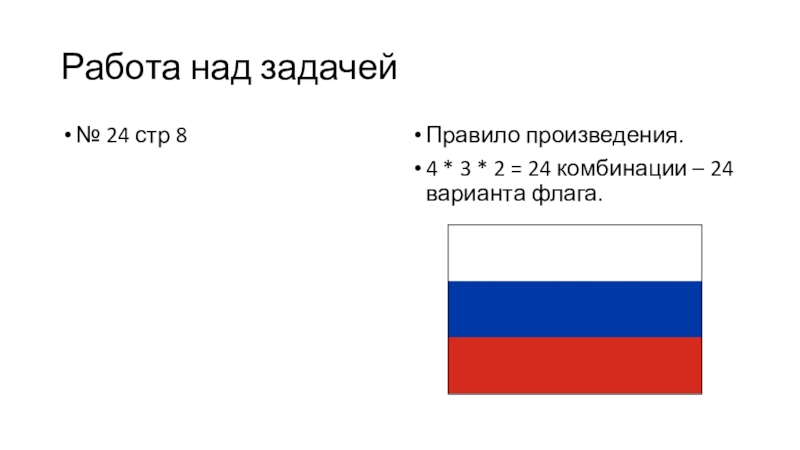 Работа над задачей

• № 24 стр 8

• Правило произведения.

• 4 * 3 * 2 = 24 комбинации – 24 варианта флага.